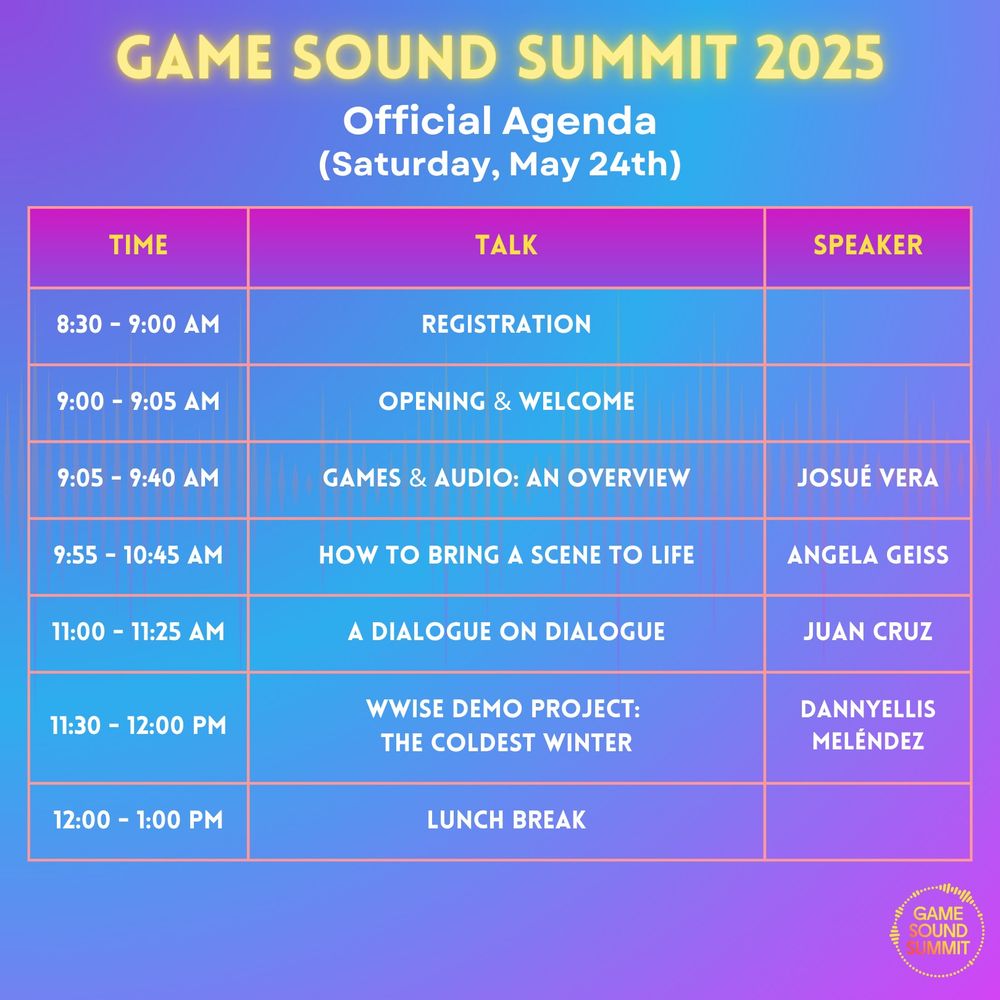 GAME SOUND SUMMIT 2025

Official Agenda
(Saturday, May 24th)

| TIME | TALK | SPEAKER |
|---|---|---|
| 8:30 - 9:00 AM | REGISTRATION | |
| 9:00 - 9:05 AM | OPENING & WELCOME | |
| 9:05 - 9:40 AM | GAMES & AUDIO: AN OVERVIEW | JOSUÉ VERA |
| 9:55 - 10:45 AM | HOW TO BRING A SCENE TO LIFE | ANGELA GEISS |
| 11:00 - 11:25 AM | A DIALOGUE ON DIALOGUE | JUAN CRUZ |
| 11:30 - 12:00 PM | WWISE DEMO PROJECT: THE COLDEST WINTER | DANNYELLIS MELÉNDEZ |
| 12:00 - 1:00 PM | LUNCH BREAK | |

GAME SOUND SUMMIT